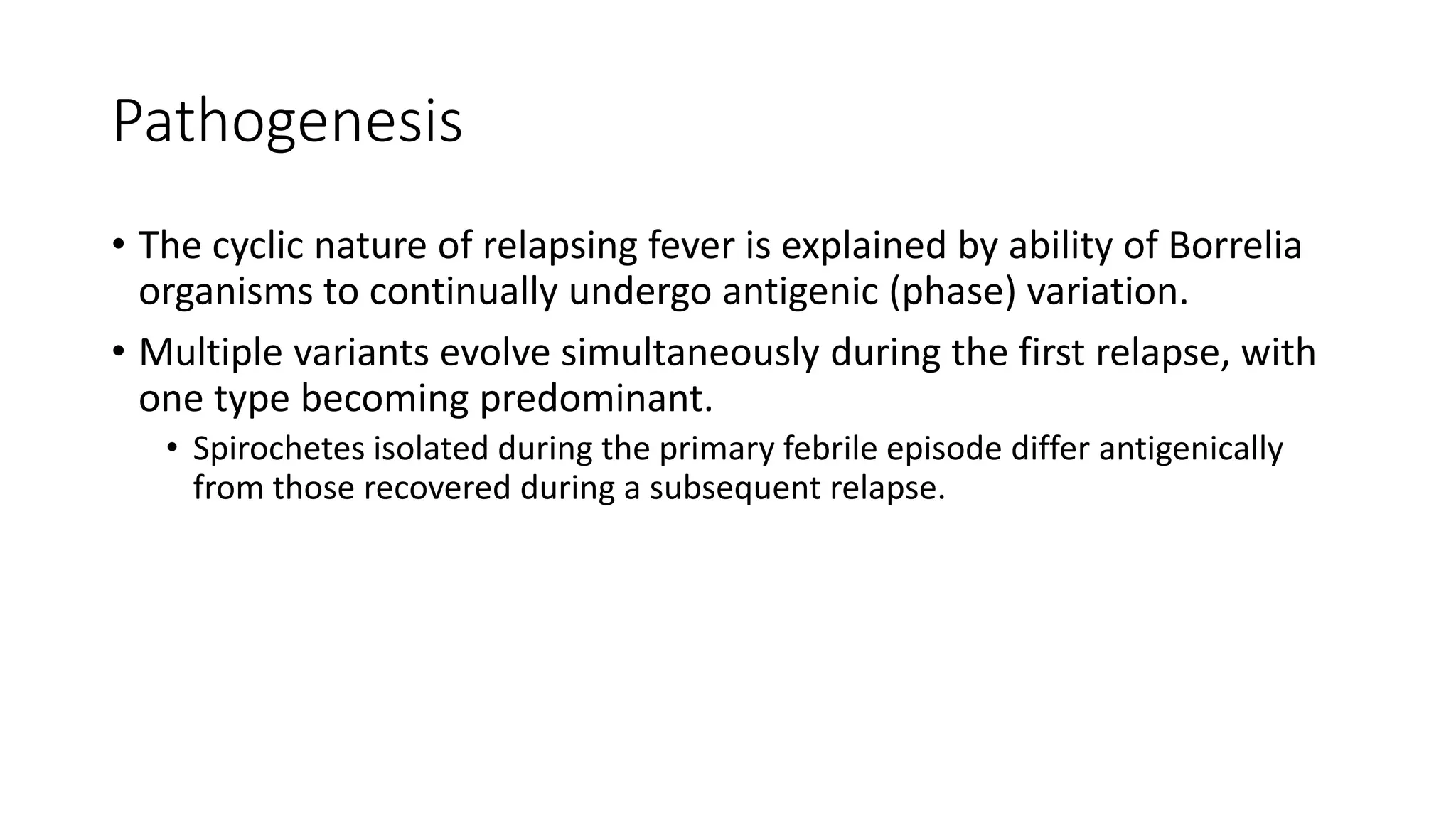 Pathogenesis

• The cyclic nature of relapsing fever is explained by ability of Borrelia organisms to continually undergo antigenic (phase) variation.

• Multiple variants evolve simultaneously during the first relapse, with one type becoming predominant.

  • Spirochetes isolated during the primary febrile episode differ antigenically from those recovered during a subsequent relapse.